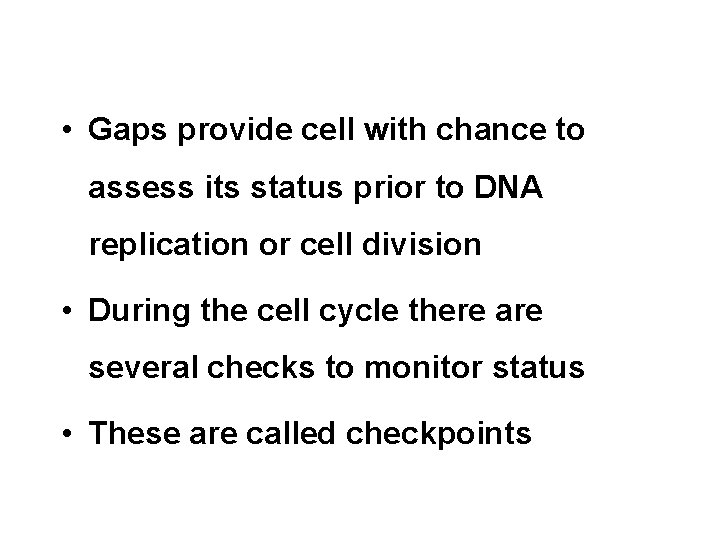 • Gaps provide cell with chance to assess its status prior to DNA replication or cell division

• During the cell cycle there are several checks to monitor status

• These are called checkpoints